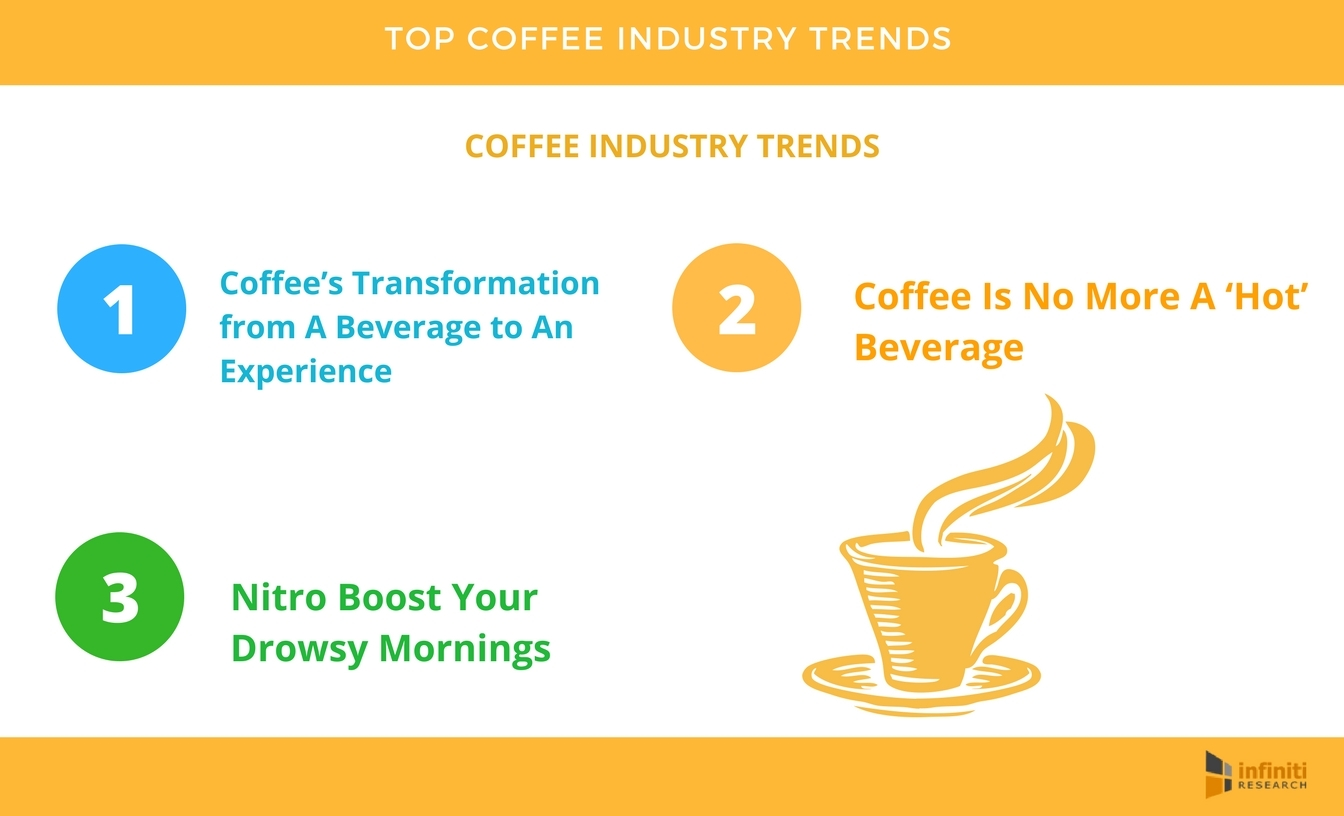 TOP COFFEE INDUSTRY TRENDS

COFFEE INDUSTRY TRENDS

1

Coffee's Transformation from A Beverage to An Experience

2

Coffee Is No More A 'Hot' Beverage

3

Nitro Boost Your Drowsy Mornings

infiniti RESEARCH